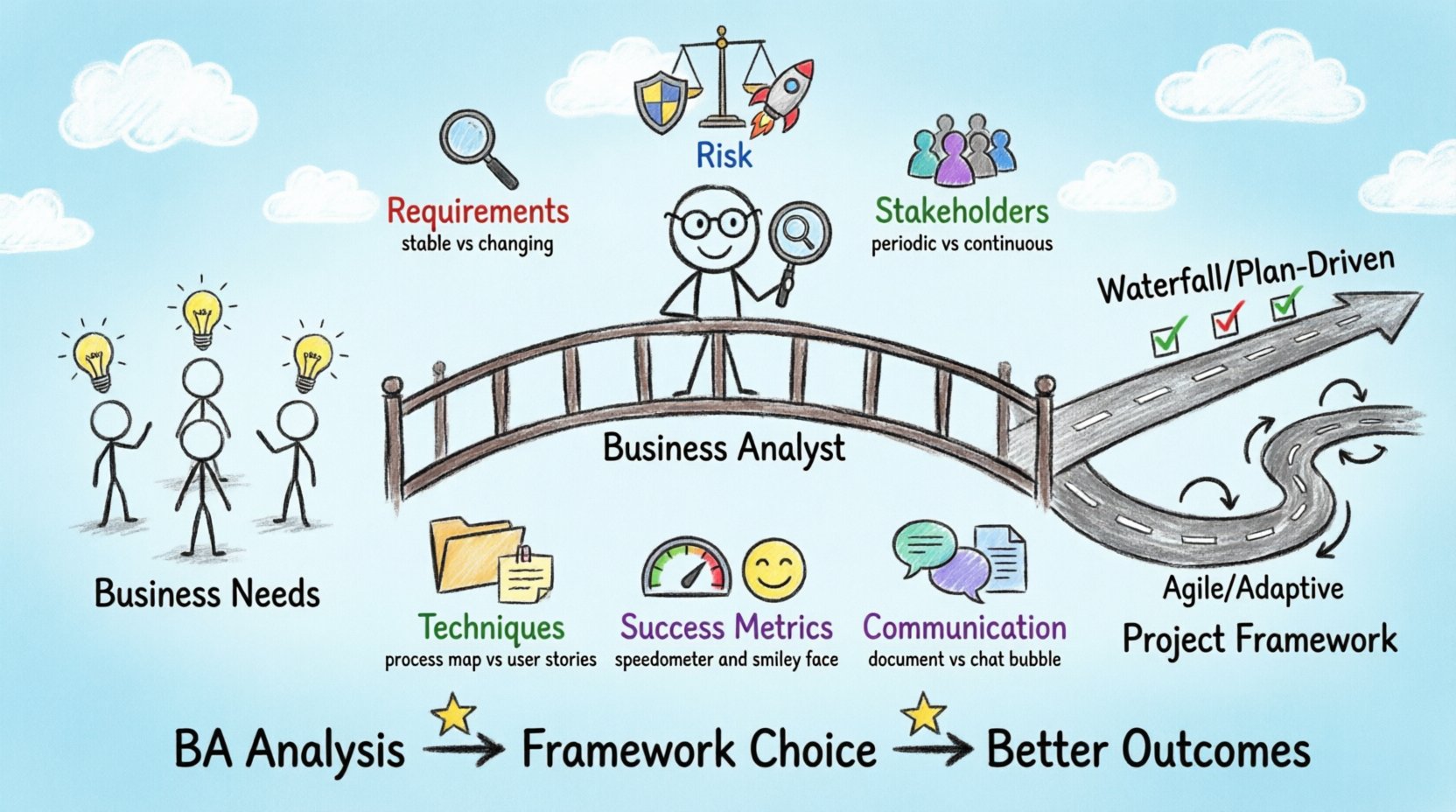 Risk

Requirements
stable vs changing

Stakeholders
periodic vs continuous

Waterfall/Plan-Driven

Business Analyst

Business Needs

Techniques
process map vs user stories

Success Metrics
speedometer and smiley face

Communication
document vs chat bubble

Agile/Adaptive

Project Framework

BA Analysis → Framework Choice → Better Outcomes